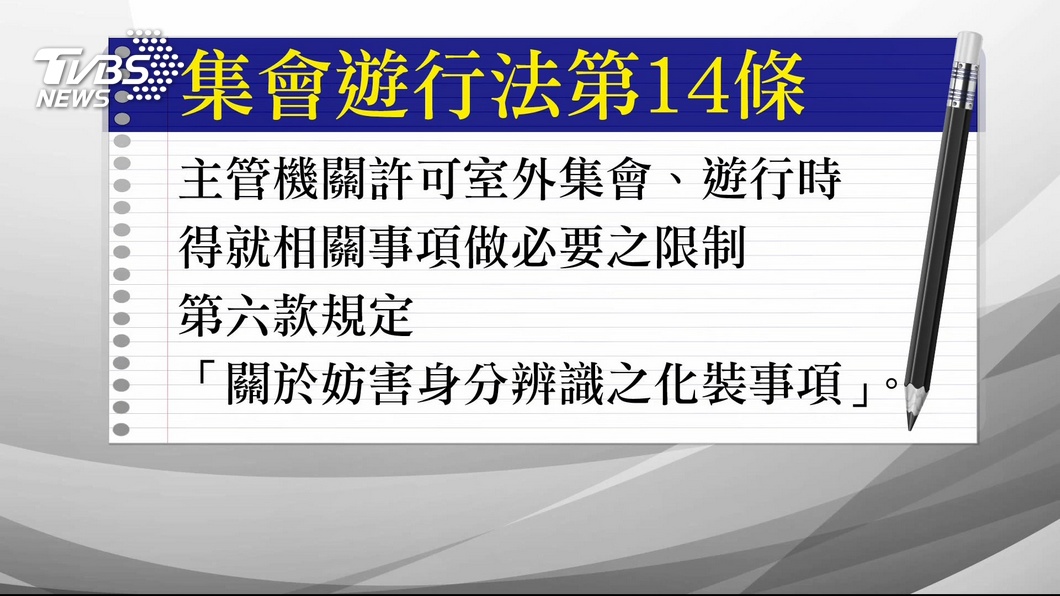 TVBS NEWS

集會遊行法第14條

主管機關許可室外集會、遊行時
得就相關事項做必要之限制
第六款規定
「關於妨害身分辨識之化裝事項」。